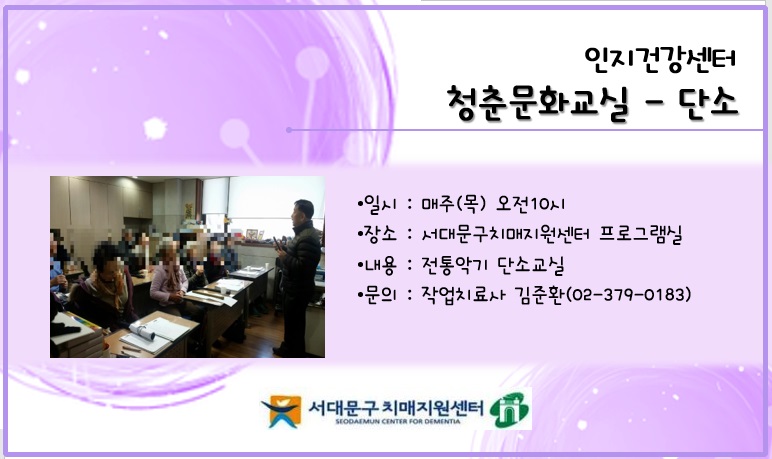 인지건강센터

청춘문화교실 - 단소

•일시 : 매주(목) 오전10시

•장소 : 서대문구치매지원센터 프로그램실

•내용 : 전통악기 단소교실

•문의 : 작업치료사 김준환(02-379-0183)

서대문구 치매지원센터
SEODAEMUN CENTER FOR DEMENTIA